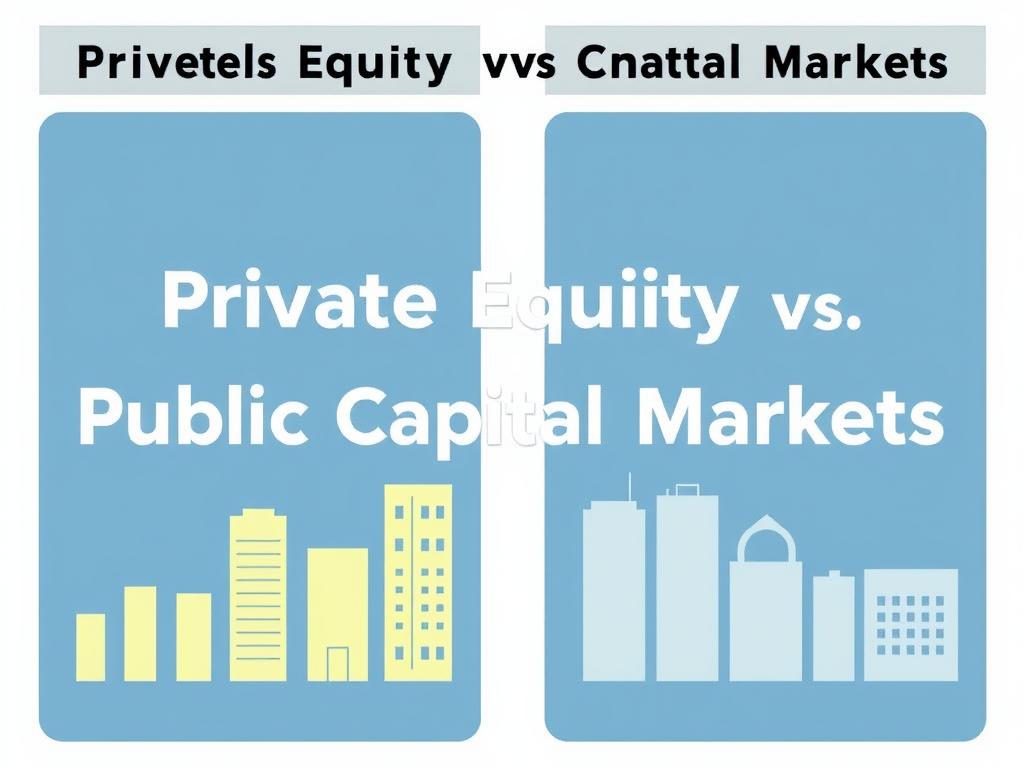 Privetels Equity vvs Cnattal Markets

Private Equiity vs.
Public Capital Markets